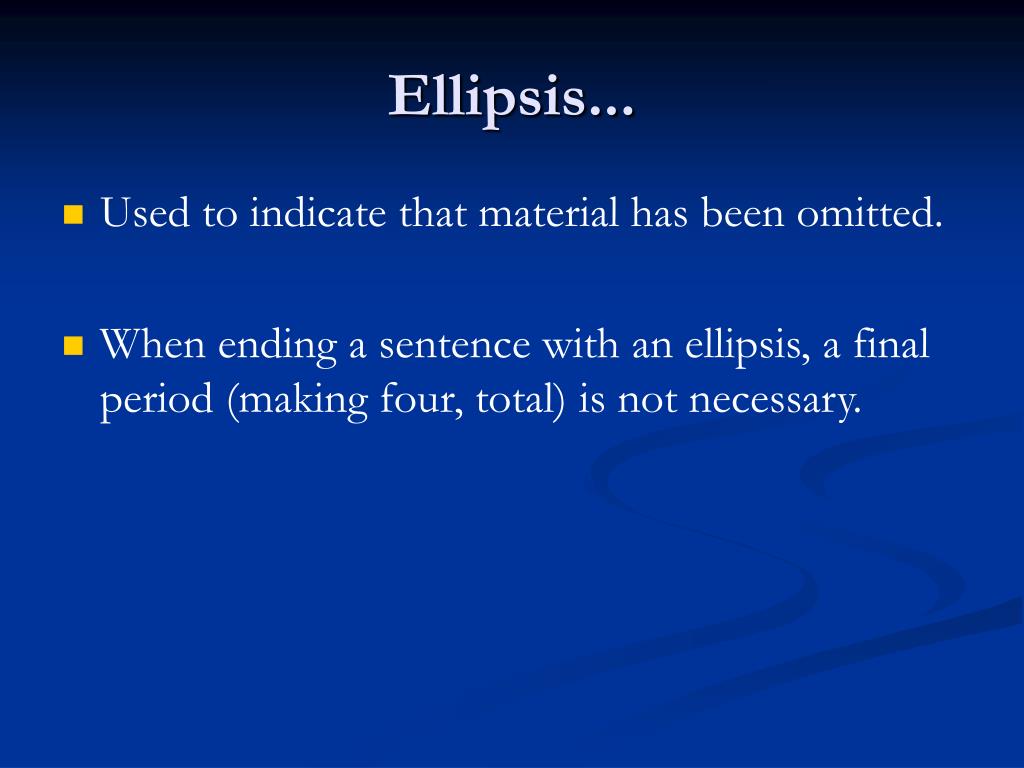 Ellipsis...

Used to indicate that material has been omitted.

When ending a sentence with an ellipsis, a final period (making four, total) is not necessary.